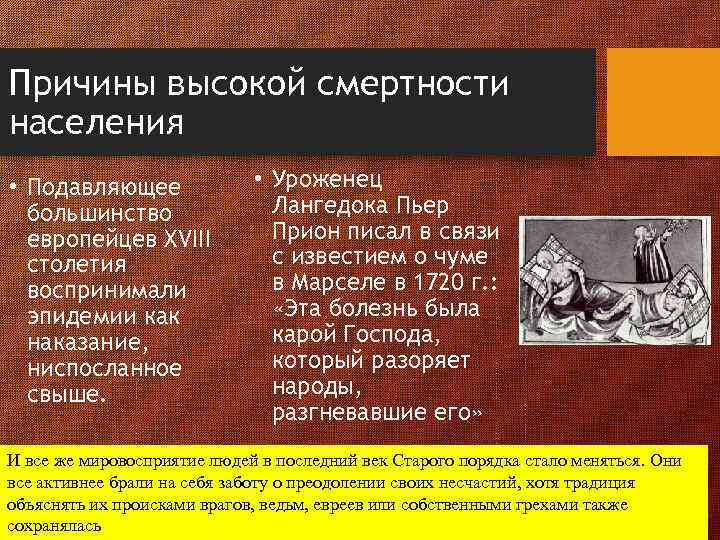 Причины высокой смертности населения

• Подавляющее большинство европейцев XVIII столетия воспринимали эпидемии как наказание, ниспосланное свыше.

• Уроженец Лангедока Пьер Прион писал в связи с известием о чуме в Марселе в 1720 г.: «Эта болезнь была карой Господа, который разоряет народы, разгневавшие его»

И все же мировосприятие людей в последний век Старого порядка стало меняться. Они все активнее брали на себя заботу о преодолении своих несчастий, хотя традиция объяснять их происками врагов, ведьм, евреев или собственными грехами также сохранялась